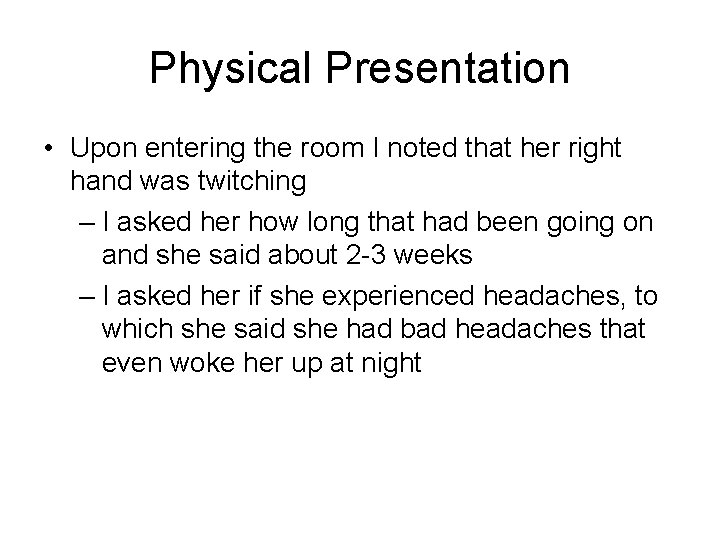 Physical Presentation

• Upon entering the room I noted that her right hand was twitching

– I asked her how long that had been going on and she said about 2-3 weeks

– I asked her if she experienced headaches, to which she said she had bad headaches that even woke her up at night